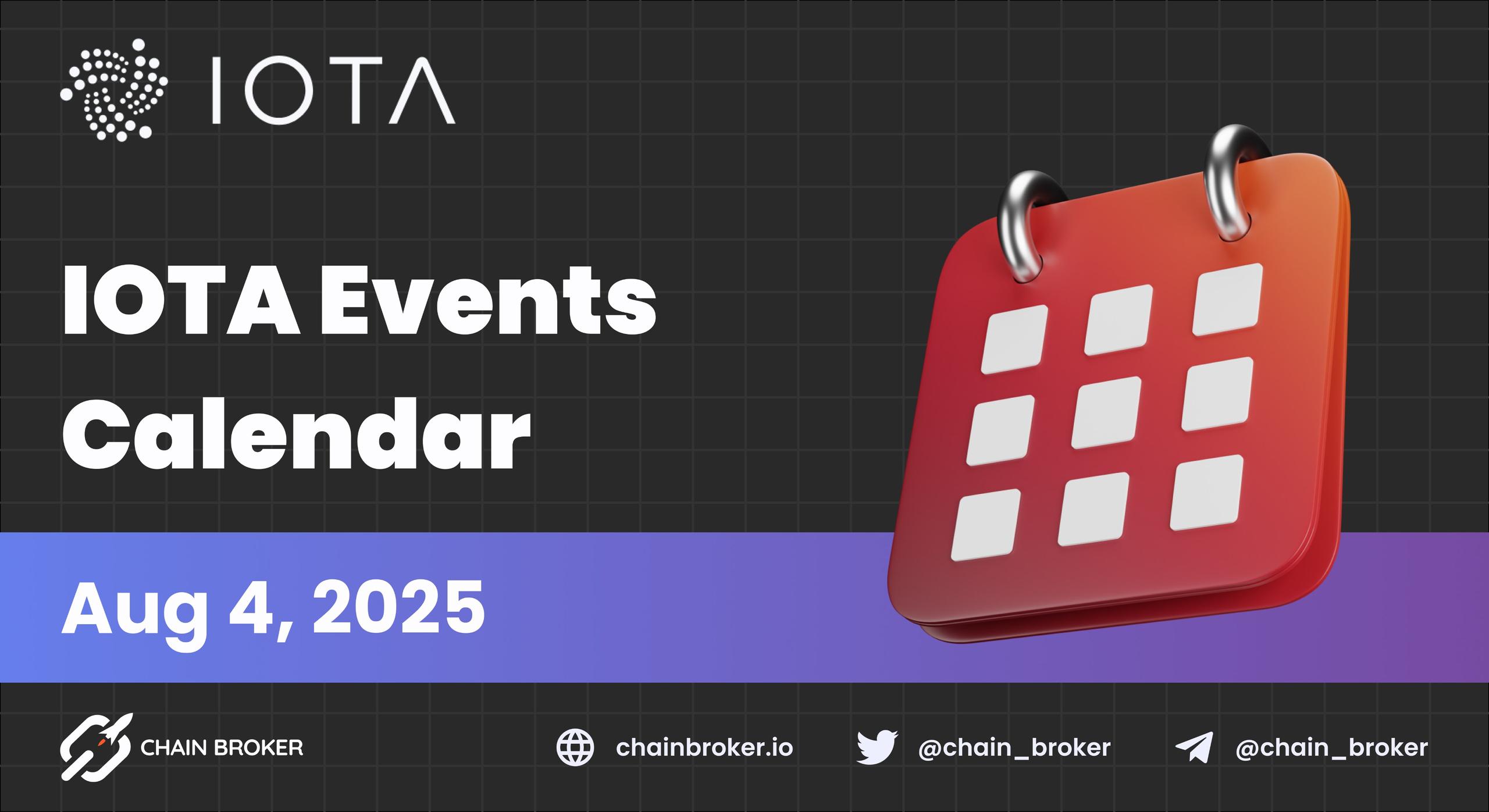 IOTA

IOTA Events Calendar

Aug 4, 2025

CHAIN BROKER

chainbroker.io

@chain_broker

@chain_broker